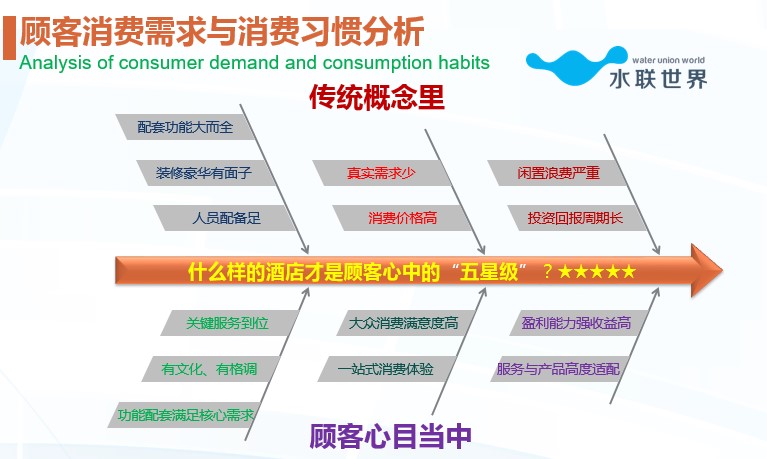 顾客消费需求与消费习惯分析
Analysis of consumer demand and consumption habits

water union world
水联世界

传统概念里

配套功能大而全
装修豪华有面子
人员配备足

真实需求少
消费价格高

闲置浪费严重
投资回报周期长

什么样的酒店才是顾客心中的“五星级”？★★★★★

关键服务到位
有文化、有格调
功能配套满足核心需求

大众消费满意度高
一站式消费体验

盈利能力强收益高
服务与产品高度适配

顾客心目当中